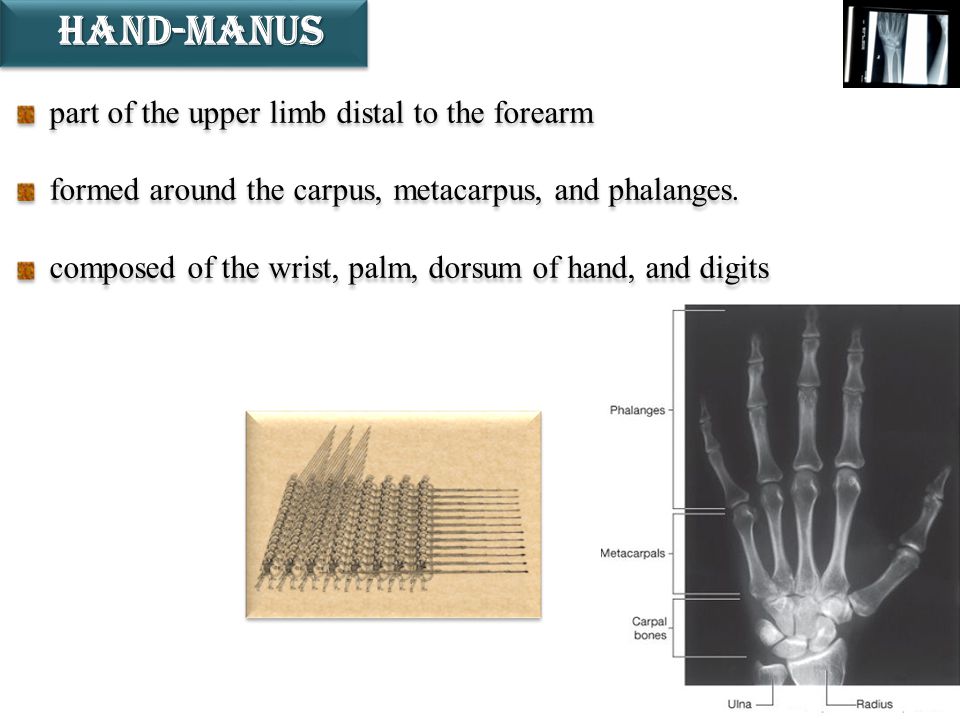 HAND-MANUS

part of the upper limb distal to the forearm

formed around the carpus, metacarpus, and phalanges.

composed of the wrist, palm, dorsum of hand, and digits

Phalanges

Metacarpals

Carpal bones

Ulna

Radius